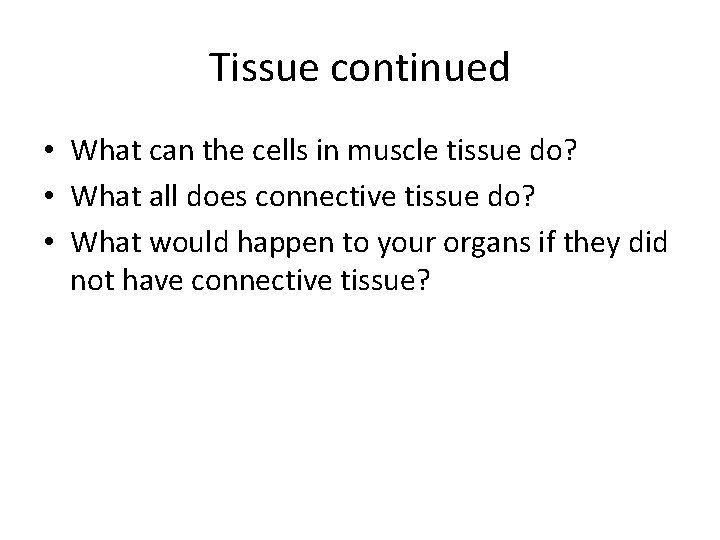 Tissue continued

• What can the cells in muscle tissue do?
• What all does connective tissue do?
• What would happen to your organs if they did not have connective tissue?